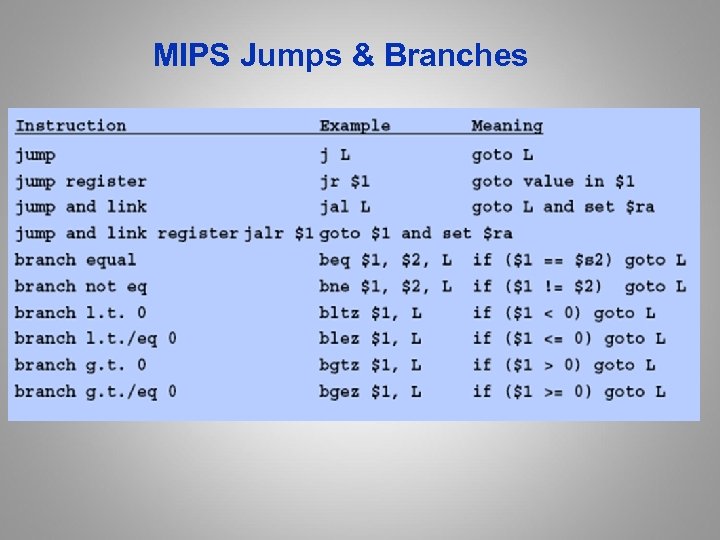 MIPS Jumps & Branches

| Instruction | Example | Meaning |
|---|---|---|
| jump | j L | goto L |
| jump register | jr \$1 | goto value in \$1 |
| jump and link | jal L | goto L and set \$ra |
| jump and link register | jalr \$1 | goto \$1 and set \$ra |
| branch equal | beq \$1, \$2, L | if (\$1 == \$s2) goto L |
| branch not eq | bne \$1, \$2, L | if (\$1 != \$2) goto L |
| branch l.t. 0 | bltz \$1, L | if (\$1 < 0) goto L |
| branch l.t./eq 0 | blez \$1, L | if (\$1 <= 0) goto L |
| branch g.t. 0 | bgtz \$1, L | if (\$1 > 0) goto L |
| branch g.t./eq 0 | bgez \$1, L | if (\$1 >= 0) goto L |